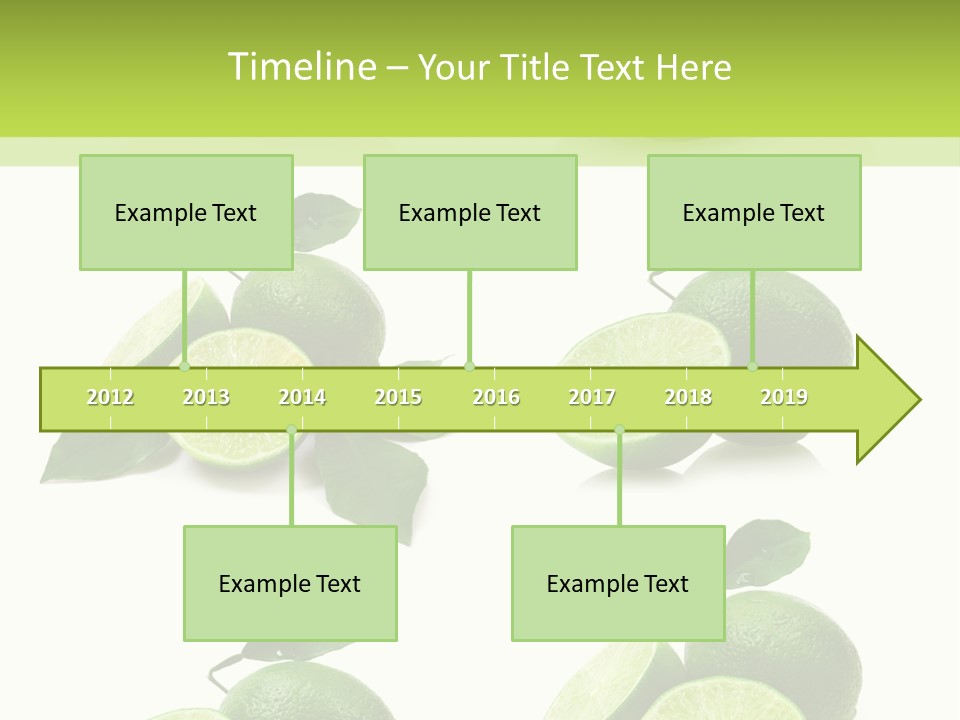 Timeline – Your Title Text Here

Example Text

Example Text

Example Text

2012 2013 2014 2015 2016 2017 2018 2019

Example Text

Example Text